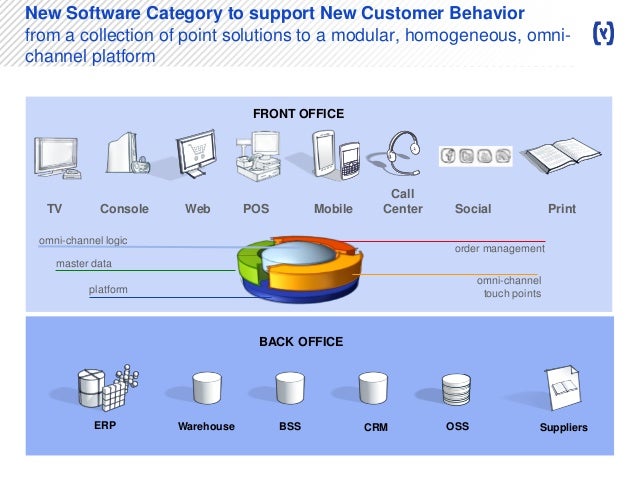 New Software Category to support New Customer Behavior
from a collection of point solutions to a modular, homogeneous, omni-channel platform

FRONT OFFICE

TV Console Web POS Mobile Call Center Social Print

omni-channel logic
master data
platform

order management
omni-channel touch points

BACK OFFICE

ERP Warehouse BSS CRM OSS Suppliers